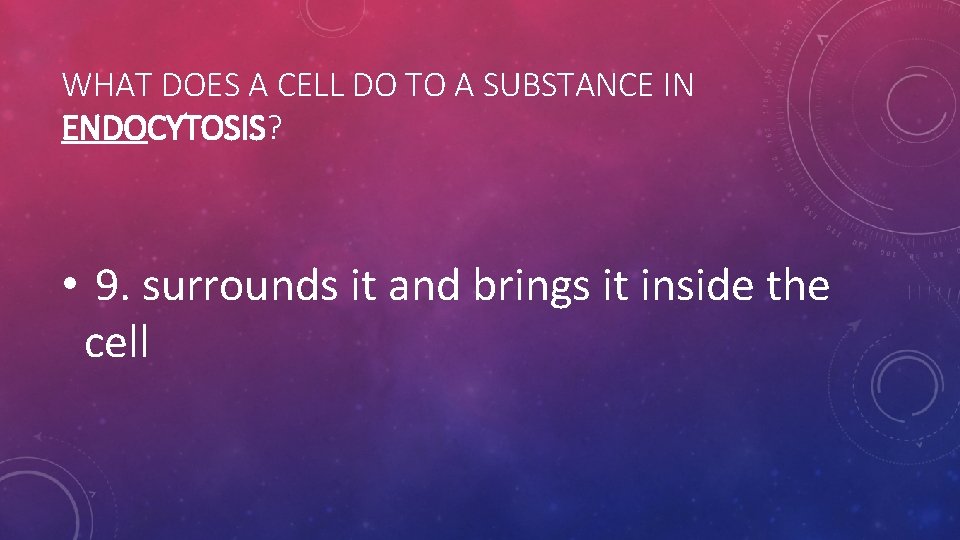 WHAT DOES A CELL DO TO A SUBSTANCE IN ENDOCYTOSIS?

• 9. surrounds it and brings it inside the cell